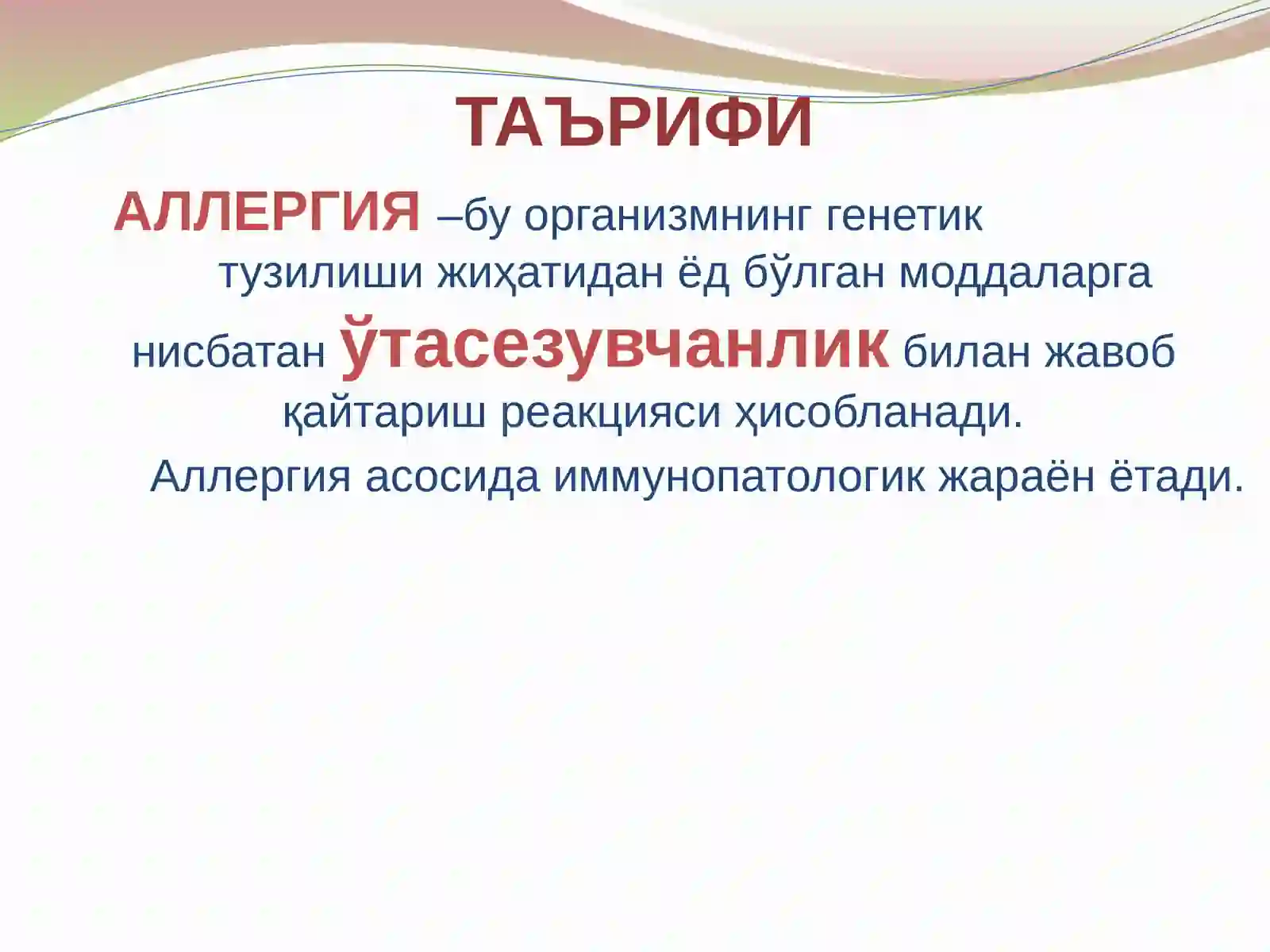 ТАЪРИФИ

АЛЛЕРГИЯ –бу организмнинг генетик тузилиши жиҳатидан ёд бўлган моддаларга нисбатан ўтасезувчанлик билан жавоб қайтариш реакцияси ҳисобланади.

Аллергия асосида иммунопатологик жараён ётади.